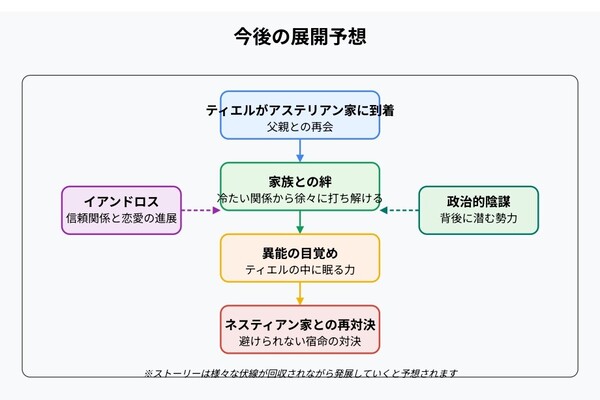 今後の展開予想

ティエルがアステリアン家に到着
父親との再会

家族との絆
冷たい関係から徐々に打ち解ける

イアンドロス
信頼関係と恋愛の進展

政治的陰謀
背後に潜む勢力

異能の目覚め
ティエルの中に眠る力

ネスティアン家との再対決
避けられない宿命の対決

※ストーリーは様々な伏線が回収されながら発展していくと予想されます